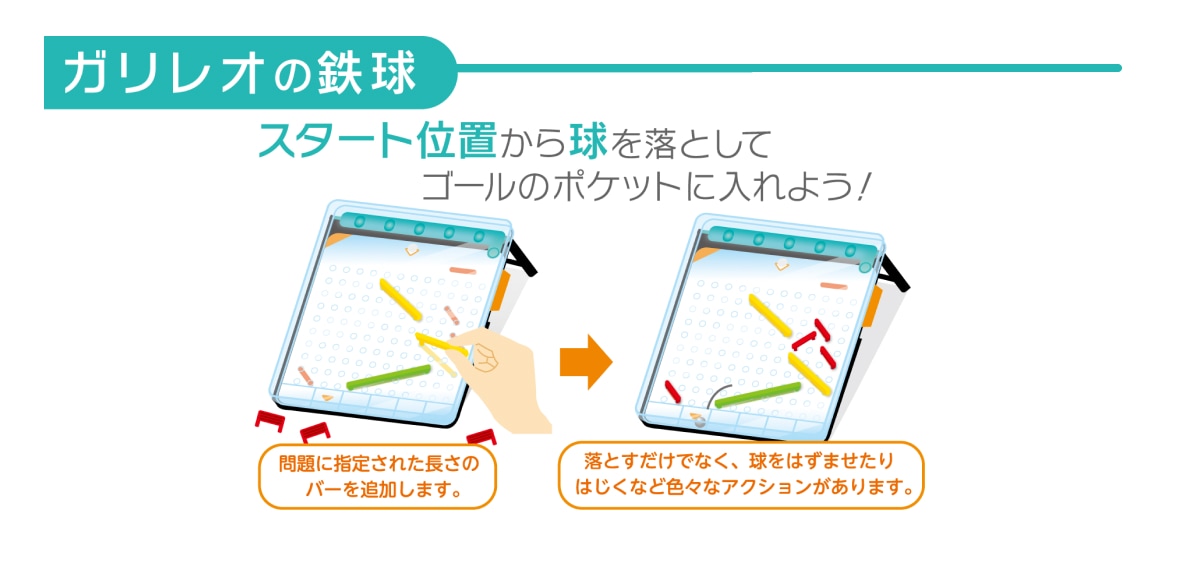 ガリレオの鉄球

スタート位置から球を落として
ゴールのポケットに入れよう!

問題に指定された長さのバーを追加します。

落とすだけでなく、球をはずませたりはじくなど色々なアクションがあります。